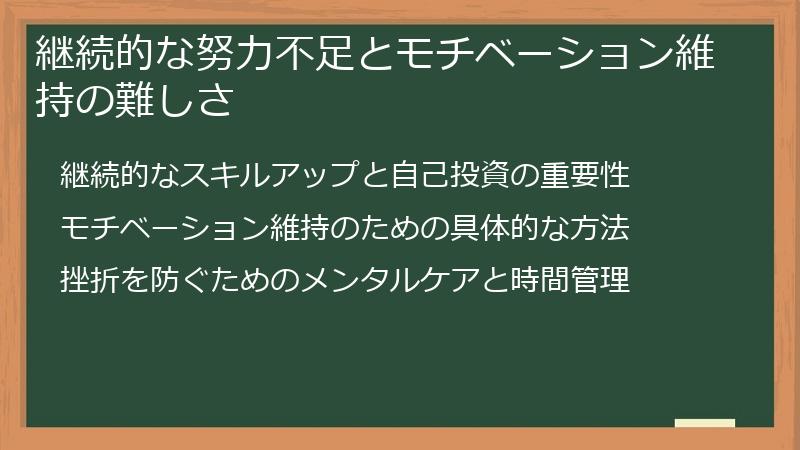 継続的な努力不足とモチベーション維持の難しさ

継続的なスキルアップと自己投資の重要性

モチベーション維持のための具体的な方法

挫折を防ぐためのメンタルケアと時間管理